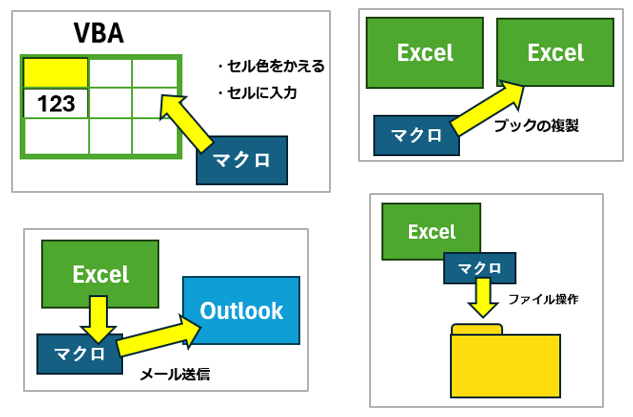 VBA

123

・セル色をかえる
・セルに入力

マクロ

Excel

Excel

マクロ

ブックの複製

Excel

マクロ

Outlook

メール送信

Excel

マクロ

ファイル操作